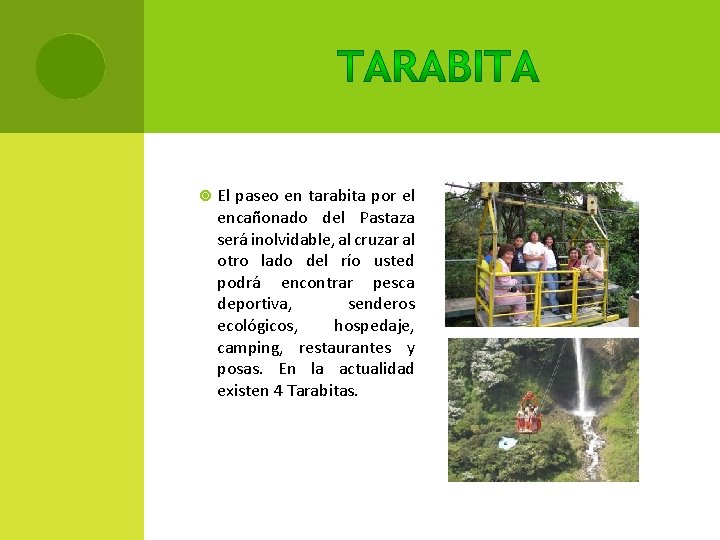 TARABITA

El paseo en tarabita por el encañonado del Pastaza será inolvidable, al cruzar al otro lado del río usted podrá encontrar pesca deportiva, senderos ecológicos, hospedaje, camping, restaurantes y posas. En la actualidad existen 4 Tarabitas.